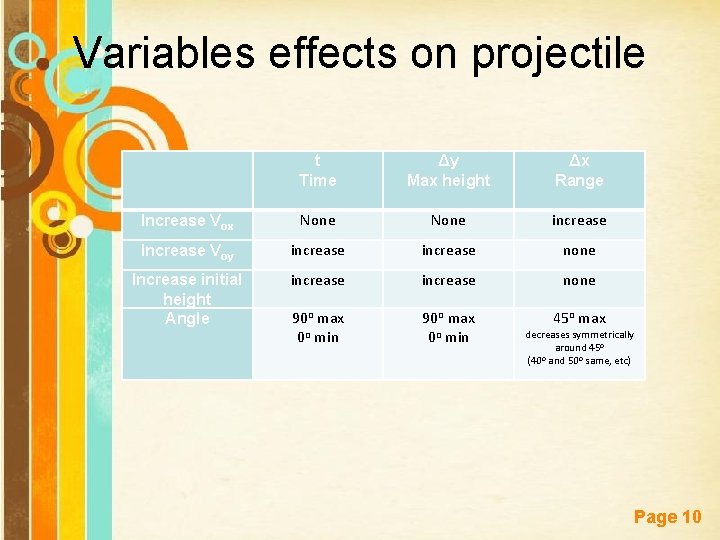 Variables effects on projectile

| | t Time | Δy Max height | Δx Range |
|---|---|---|---|
| Increase $V_{ox}$ | None | None | increase |
| Increase $V_{oy}$ | increase | increase | none |
| Increase initial height | increase | increase | none |
| Angle | 90º max 0º min | 90º max 0º min | 45º max decreases symmetrically around 45º (40º and 50º same, etc) |

Page 10